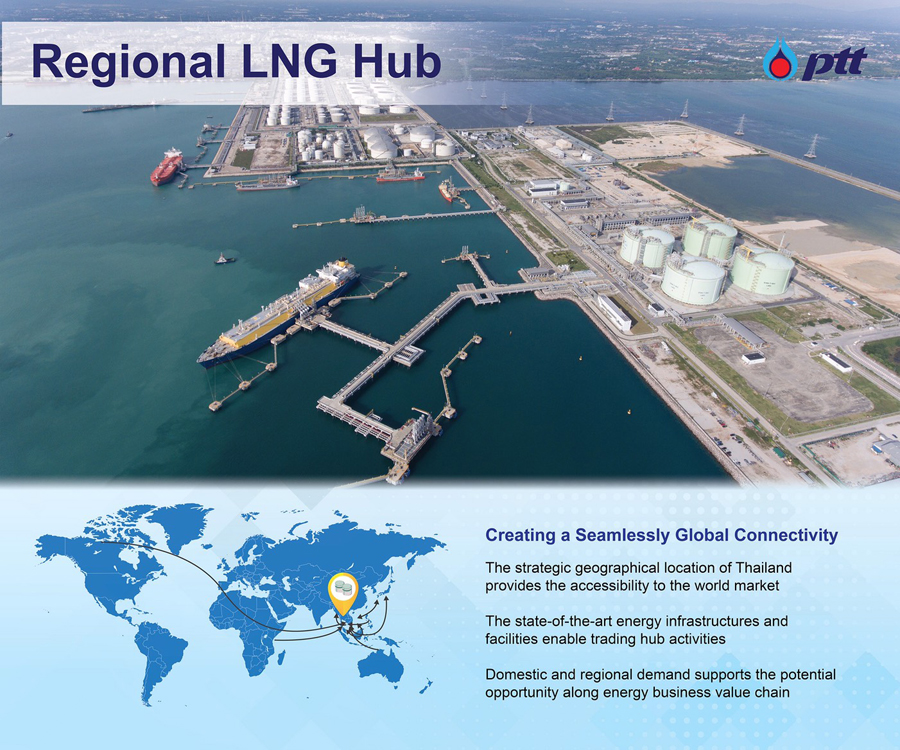 Regional LNG Hub

ptt

Creating a Seamlessly Global Connectivity

The strategic geographical location of Thailand provides the accessibility to the world market

The state-of-the-art energy infrastructures and facilities enable trading hub activities

Domestic and regional demand supports the potential opportunity along energy business value chain